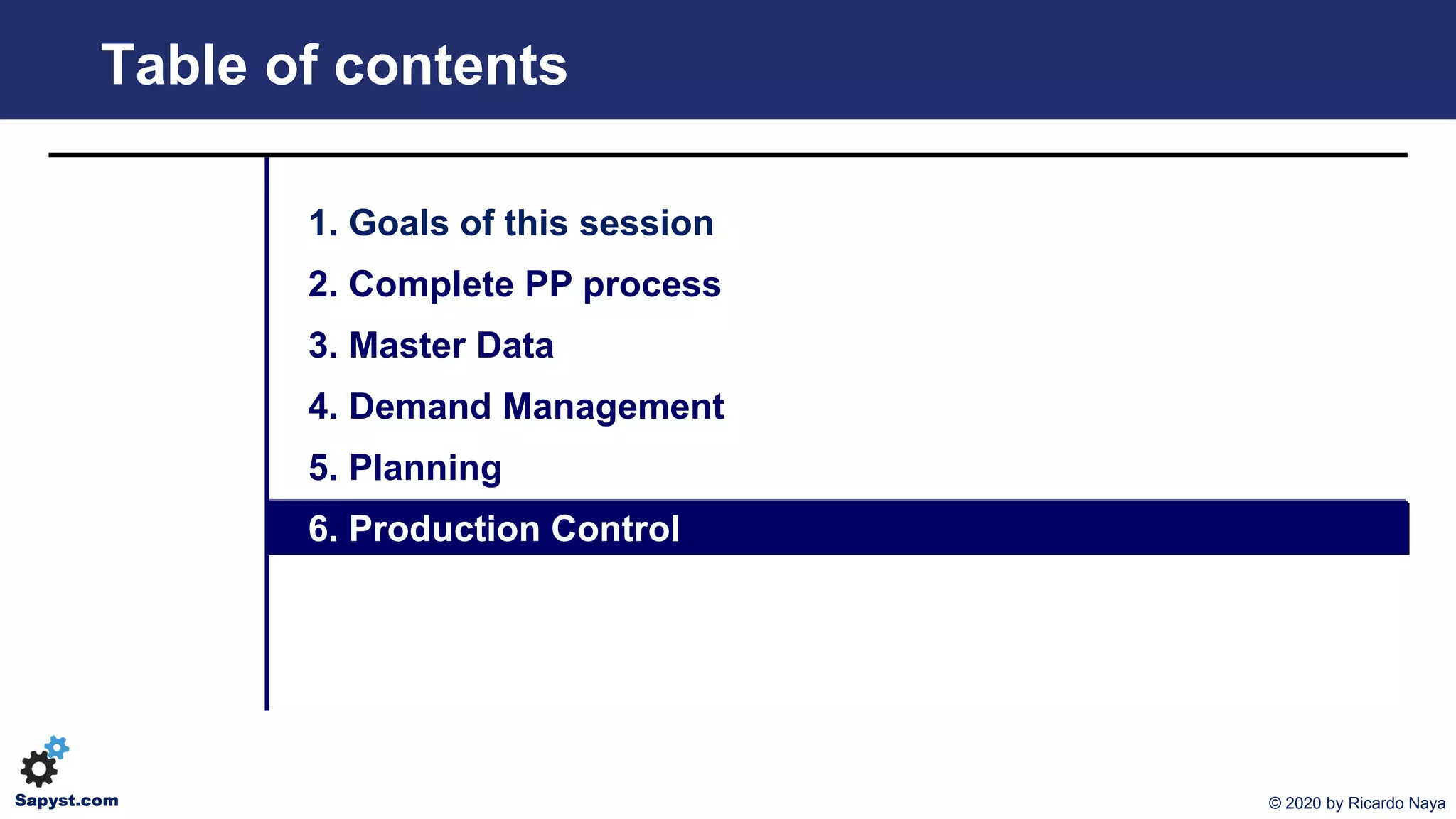 Table of contents

1. Goals of this session
2. Complete PP process
3. Master Data
4. Demand Management
5. Planning
6. Production Control

Sapyst.com

© 2020 by Ricardo Naya